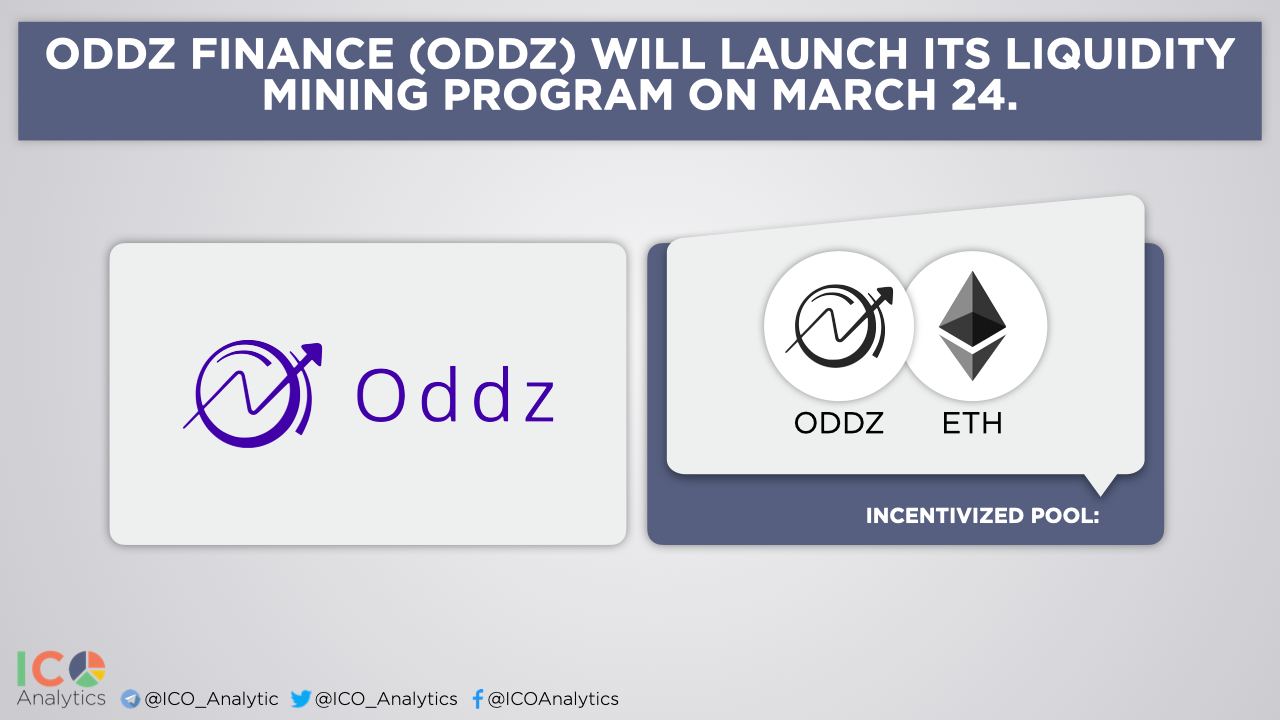 ODDZ FINANCE (ODDZ) WILL LAUNCH ITS LIQUIDITY MINING PROGRAM ON MARCH 24.

Oddz

ODDZ ETH

INCENTIVIZED POOL:

ICO Analytics @ICO_Analytic @ICO_Analytics @ICOAnalytics